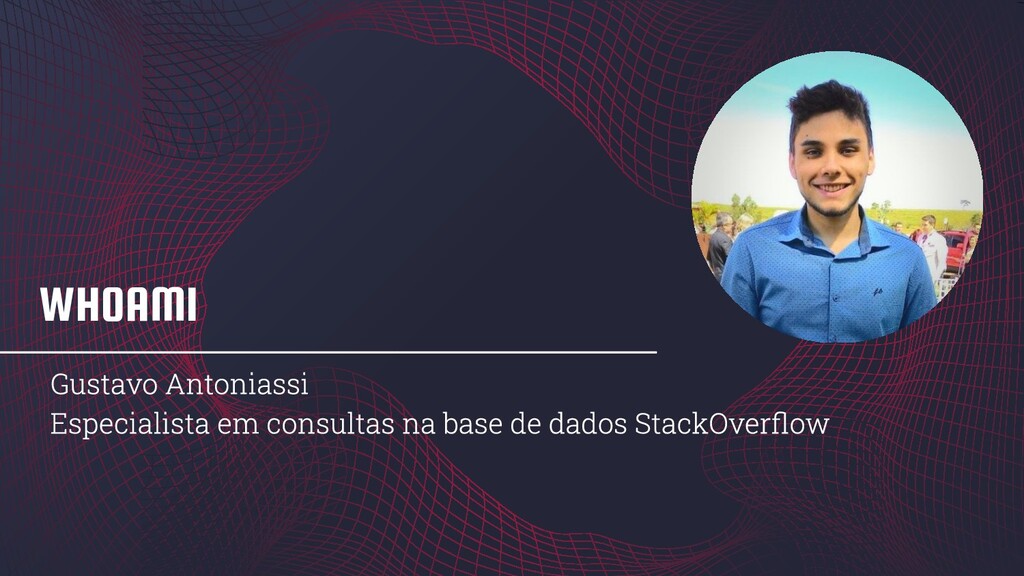 WHOAMI

Gustavo Antoniassi
Especialista em consultas na base de dados StackOverflow